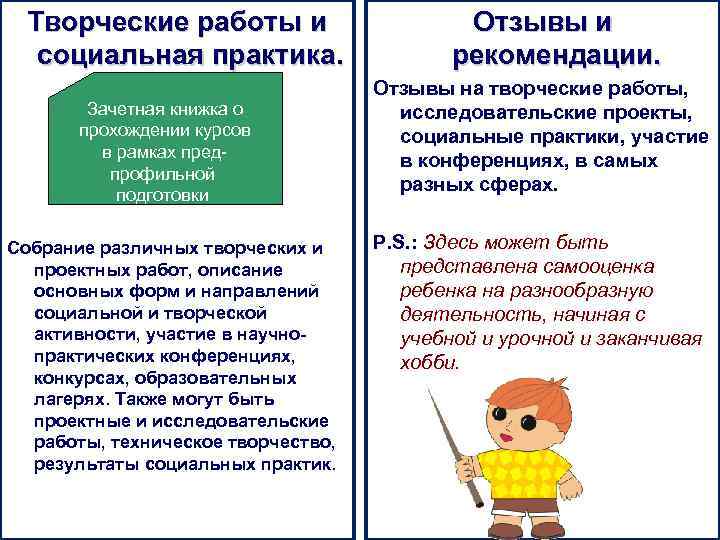 Творческие работы и социальная практика.

Зачетная книжка о прохождении курсов в рамках предпрофильной подготовки

Собрание различных творческих и проектных работ, описание основных форм и направлений социальной и творческой активности, участие в научно-практических конференциях, конкурсах, образовательных лагерях. Также могут быть проектные и исследовательские работы, техническое творчество, результаты социальных практик.

Отзывы и рекомендации.

Отзывы на творческие работы, исследовательские проекты, социальные практики, участие в конференциях, в самых разных сферах.

P.S.: Здесь может быть представлена самооценка ребенка на разнообразную деятельность, начиная с учебной и урочной и заканчивая хобби.